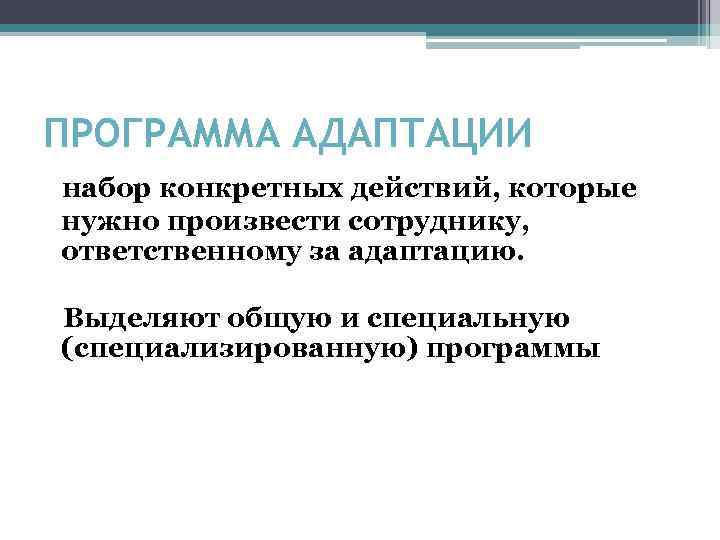 ПРОГРАММА АДАПТАЦИИ

набор конкретных действий, которые нужно произвести сотруднику, ответственному за адаптацию.

Выделяют общую и специальную (специализированную) программы